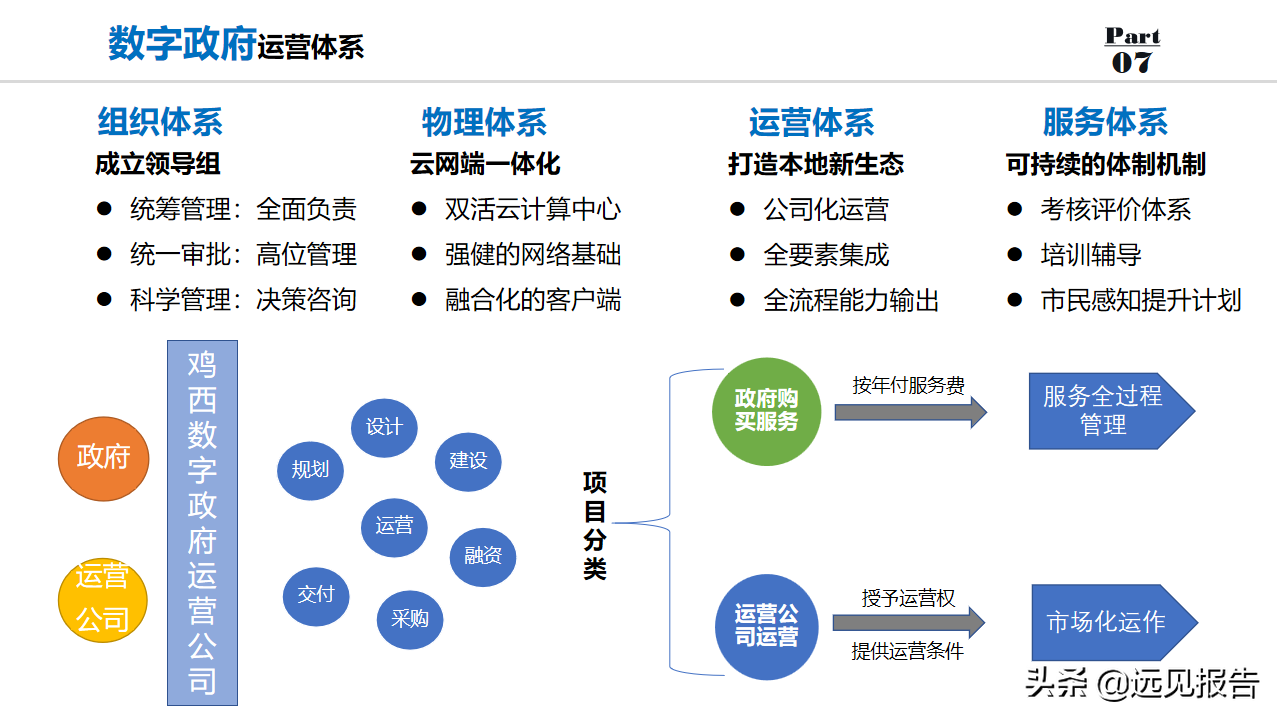 数字政府运营体系

Part
07

组织体系
成立领导组
● 统筹管理：全面负责
● 统一审批：高位管理
● 科学管理：决策咨询

物理体系
云网端一体化
● 双活云计算中心
● 强健的网络基础
● 融合化的客户端

运营体系
打造本地新生态
● 公司化运营
● 全要素集成
● 全流程能力输出

服务体系
可持续的体制机制
● 考核评价体系
● 培训辅导
● 市民感知提升计划

政府

运营公司

鸡西数字政府运营公司

设计
规划
建设
运营
融资
交付
采购

项目分类

政府购买服务
按年付服务费
服务全过程管理

运营公司运营
授予运营权
提供运营条件
市场化运作

头条 @远见报告